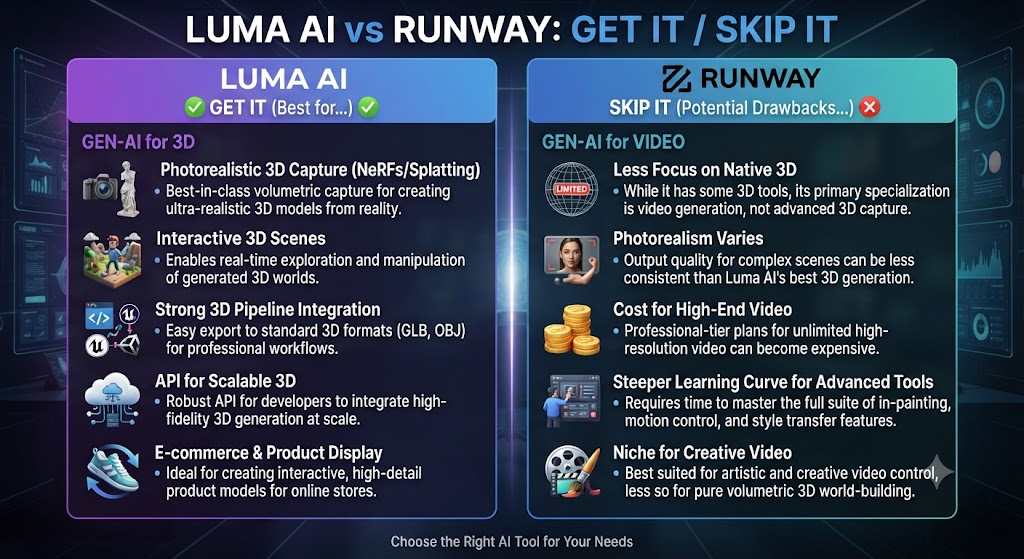 LUMA AI vs RUNWAY: GET IT / SKIP IT

LUMA AI

✅ GET IT (Best for...) ✅

GEN-AI for 3D

Photorealistic 3D Capture (NeRFs/Splatting)
• Best-in-class volumetric capture for creating ultra-realistic 3D models from reality.

Interactive 3D Scenes
• Enables real-time exploration and manipulation of generated 3D worlds.

Strong 3D Pipeline Integration
• Easy export to standard 3D formats (GLB, OBJ) for professional workflows.

API for Scalable 3D
• Robust API for developers to integrate high-fidelity 3D generation at scale.

E-commerce & Product Display
• Ideal for creating interactive, high-detail product models for online stores.

RUNWAY

SKIP IT (Potential Drawbacks...) ❌

GEN-AI for VIDEO

LIMITED

Less Focus on Native 3D
• While it has some 3D tools, its primary specialization is video generation, not advanced 3D capture.

Photorealism Varies
• Output quality for complex scenes can be less consistent than Luma AI's best 3D generation.

Cost for High-End Video
• Professional-tier plans for unlimited high-resolution video can become expensive.

Steeper Learning Curve for Advanced Tools
• Requires time to master the full suite of in-painting, motion control, and style transfer features.

Niche for Creative Video
• Best suited for artistic and creative video control, less so for pure volumetric 3D world-building.

Choose the Right AI Tool for Your Needs